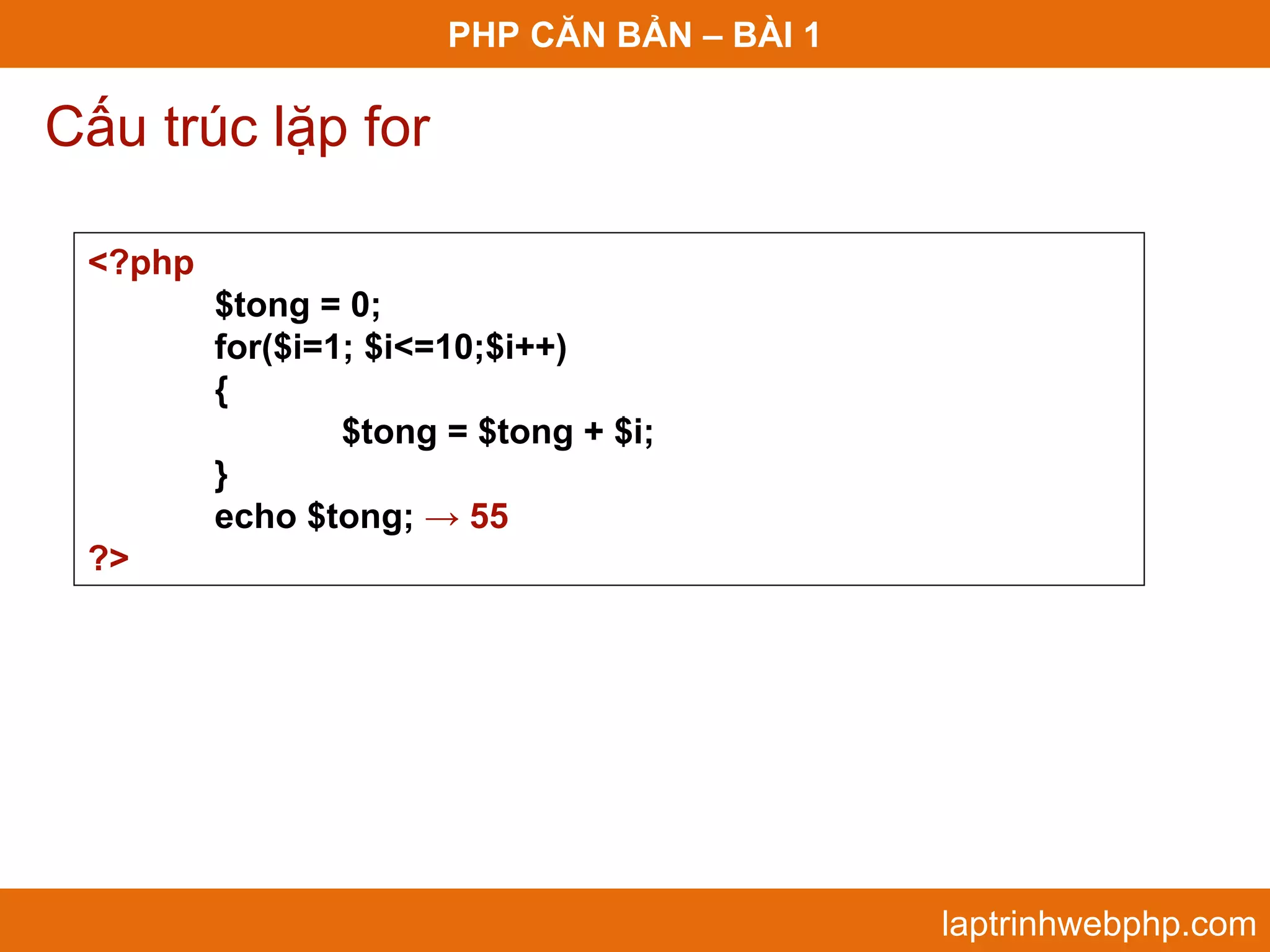 PHP CĂN BẢN – BÀI 1

Cấu trúc lặp for

<?php
$tong = 0;
for($i=1; $i<=10;$i++)
{
$tong = $tong + $i;
}
echo $tong; → 55
?>

laptrinhwebphp.com